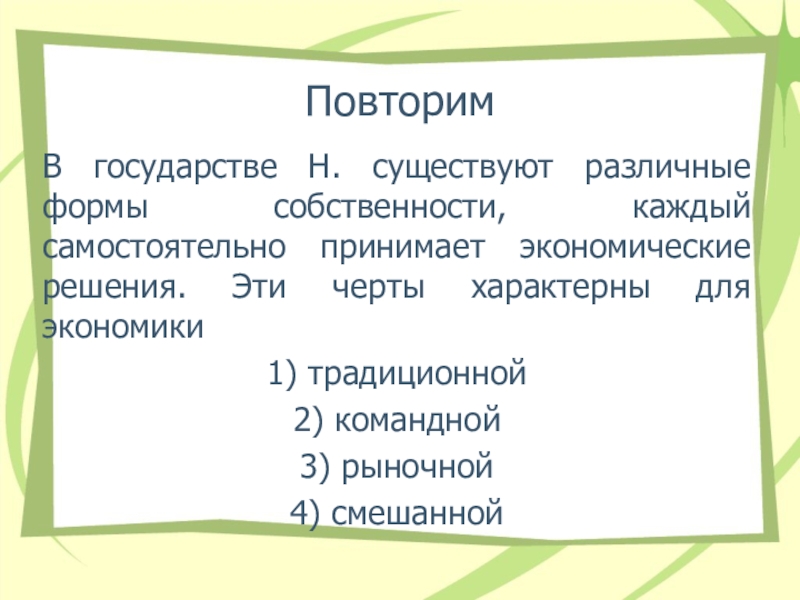 Повторим

В государстве Н. существуют различные формы собственности, каждый самостоятельно принимает экономические решения. Эти черты характерны для экономики

1) традиционной

2) командной

3) рыночной

4) смешанной